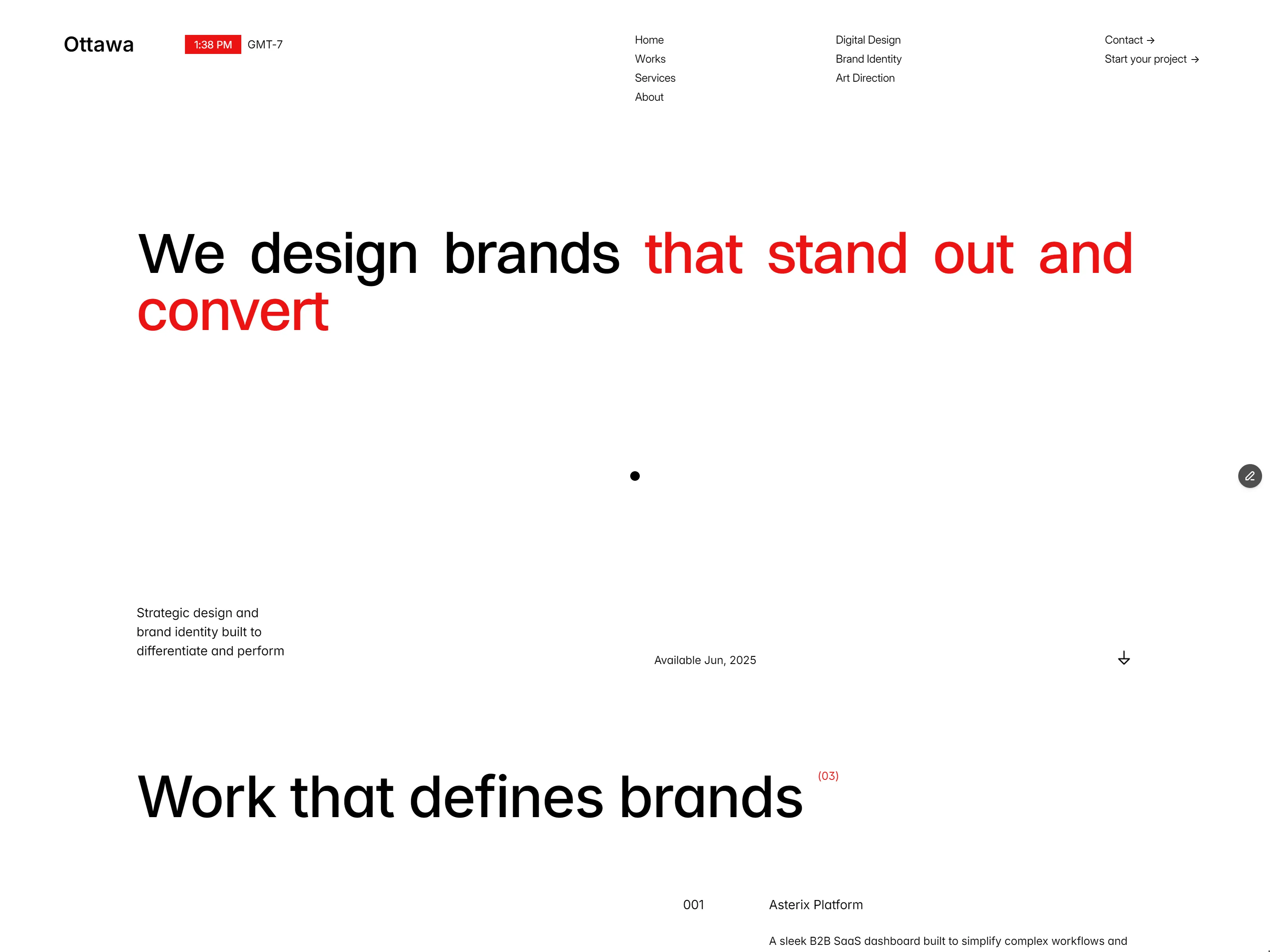 Ottawa

1:38 PM GMT-7

Home
Works
Services
About

Digital Design
Brand Identity
Art Direction

Contact →
Start your project →

We design brands that stand out and convert

Strategic design and brand identity built to differentiate and perform

Available Jun, 2025

Work that defines brands (03)

001

Asterix Platform

A sleek B2B SaaS dashboard built to simplify complex workflows and